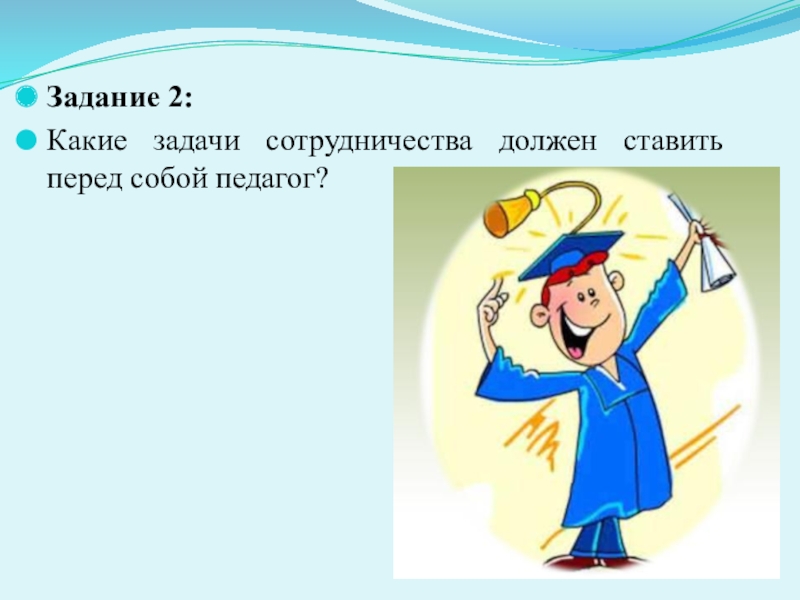 Задание 2:

Какие задачи сотрудничества должен ставить перед собой педагог?